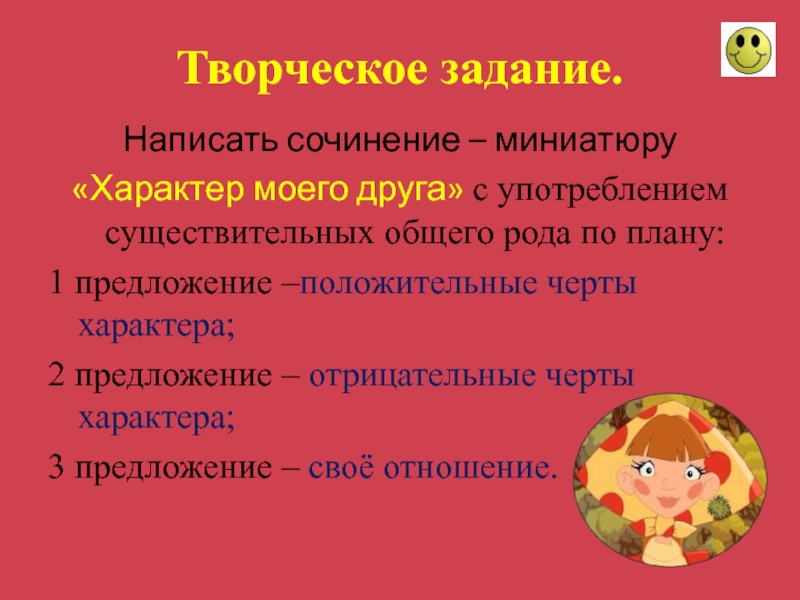 Творческое задание.

Написать сочинение – миниатюру «Характер моего друга» с употреблением существительных общего рода по плану:

1 предложение –положительные черты характера;

2 предложение – отрицательные черты характера;

3 предложение – своё отношение.